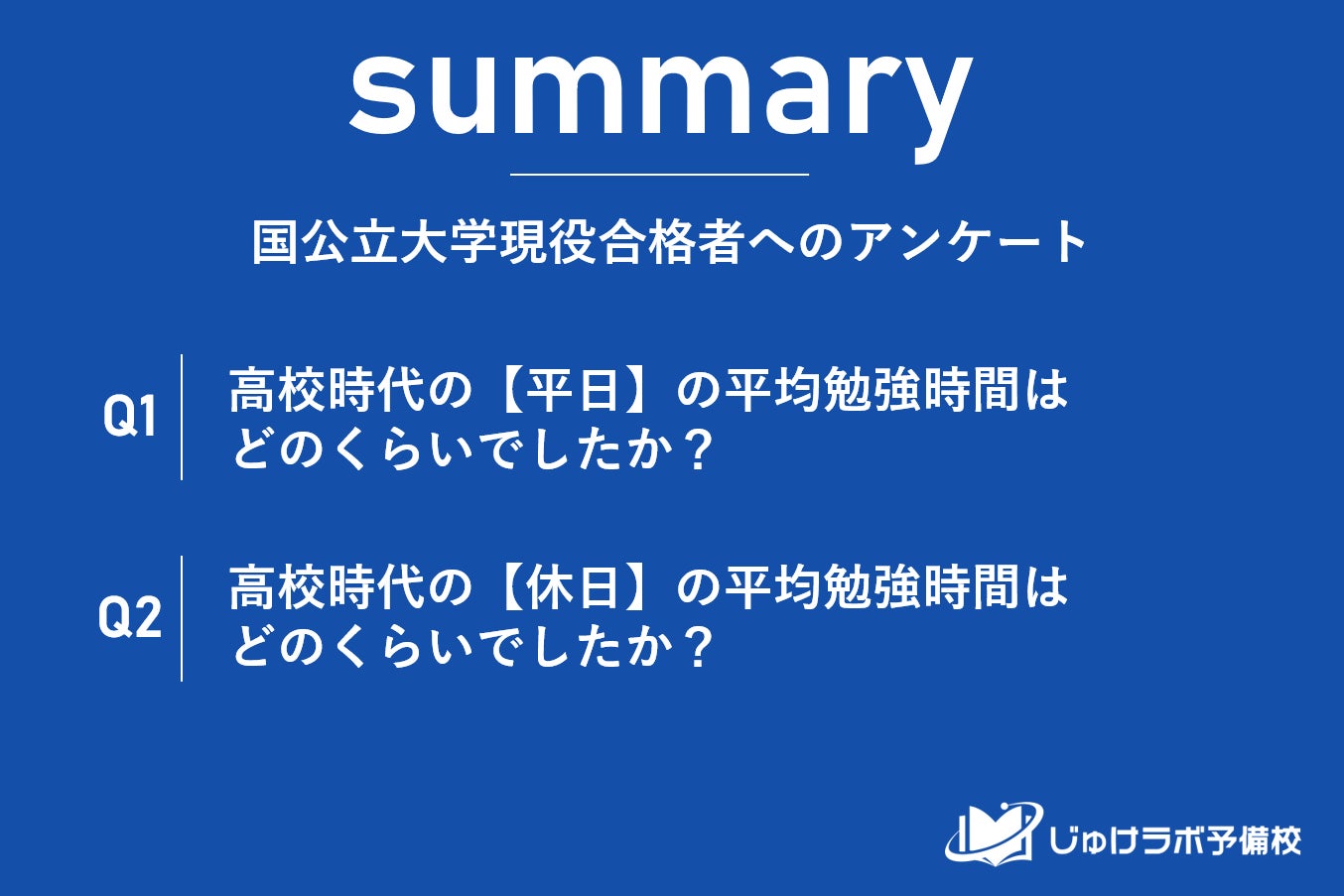 summary

国公立大学現役合格者へのアンケート

Q1 高校時代の【平日】の平均勉強時間はどのくらいでしたか？

Q2 高校時代の【休日】の平均勉強時間はどのくらいでしたか？

じゅけラボ予備校